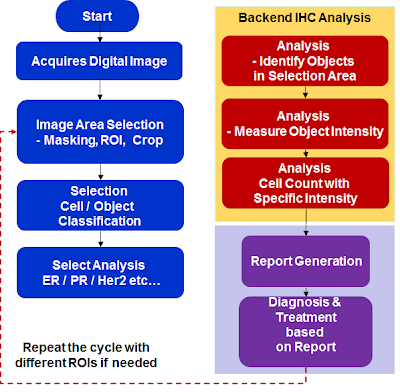 Start

Acquires Digital Image

Image Area Selection
- Masking, ROI, Crop

Selection
Cell / Object
Classification

Select Analysis
ER / PR / Her2 etc…

Repeat the cycle with different ROIs if needed

Backend IHC Analysis

Analysis
- Identify Objects in Selection Area

Analysis
- Measure Object Intensity

Analysis
Cell Count with Specific Intensity

Report Generation

Diagnosis & Treatment based on Report